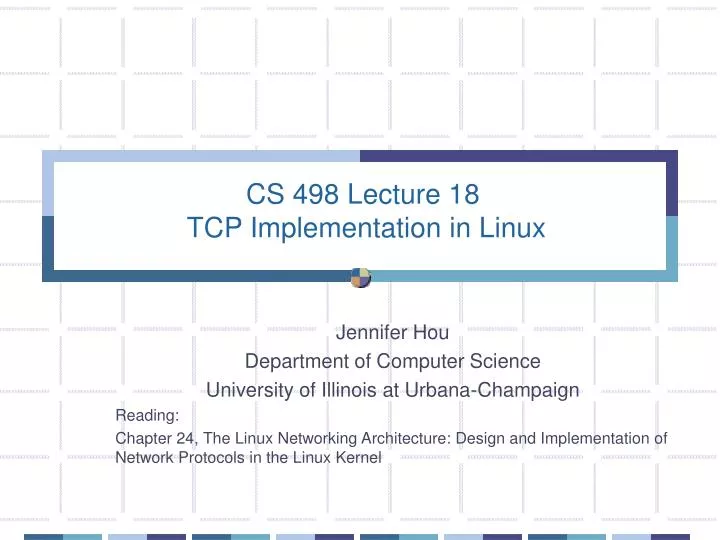 CS 498 Lecture 18
TCP Implementation in Linux

Jennifer Hou
Department of Computer Science
University of Illinois at Urbana-Champaign

Reading:
Chapter 24, The Linux Networking Architecture: Design and Implementation of Network Protocols in the Linux Kernel